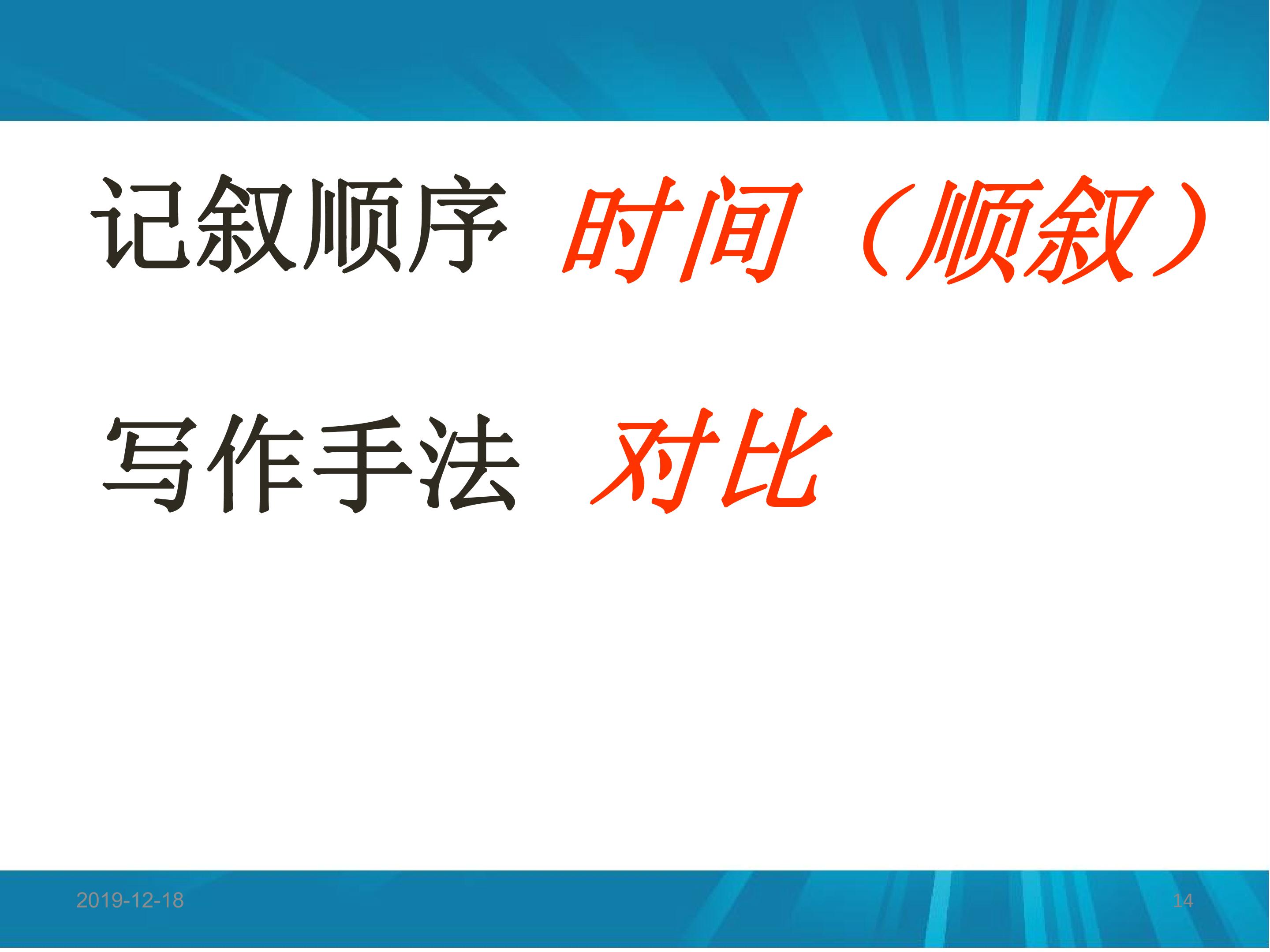 记叙顺序 时间（顺叙）

写作手法 对比

2019-12-18

14